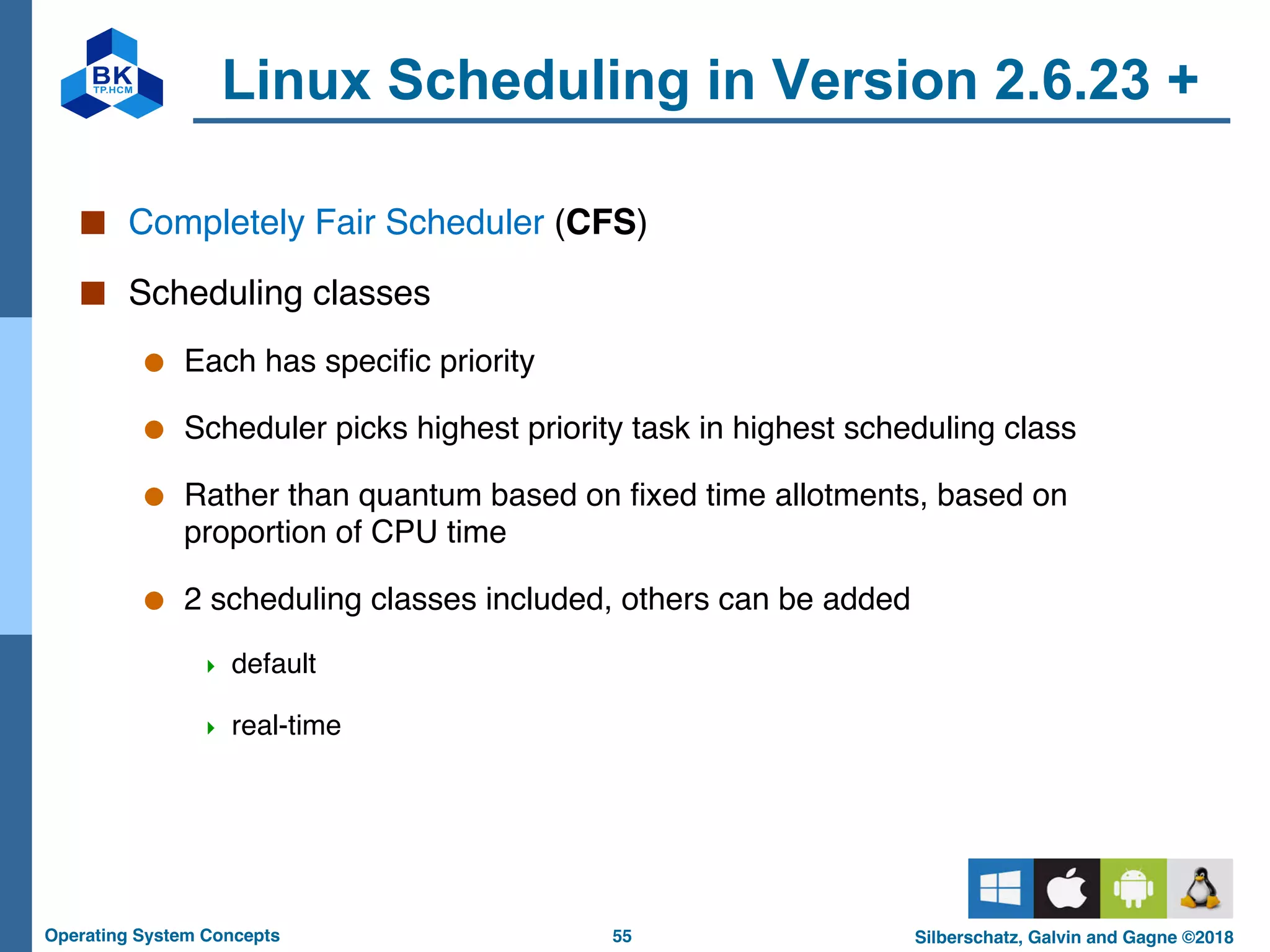 BK
TP.HCM

Linux Scheduling in Version 2.6.23 +

Completely Fair Scheduler (CFS)

Scheduling classes

Each has specific priority

Scheduler picks highest priority task in highest scheduling class

Rather than quantum based on fixed time allotments, based on proportion of CPU time

2 scheduling classes included, others can be added

default

real-time

Operating System Concepts
55
Silberschatz, Galvin and Gagne ©2018